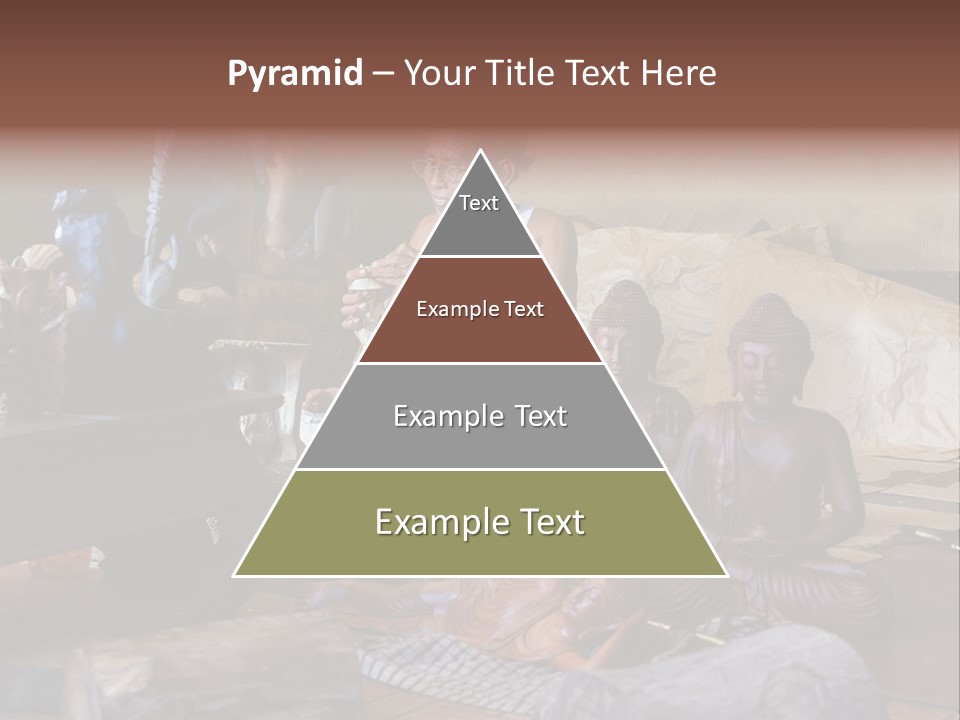 Pyramid – Your Title Text Here

Text

Example Text

Example Text

Example Text